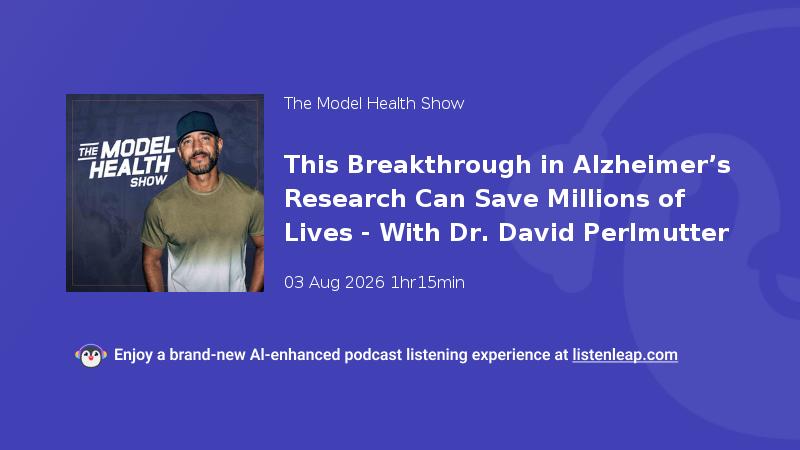 THE MODEL HEALTH SHOW

The Model Health Show

This Breakthrough in Alzheimer's Research Can Save Millions of Lives - With Dr. David Perlmutter

03 Aug 2026 1hr15min

Enjoy a brand-new AI-enhanced podcast listening experience at listenleap.com